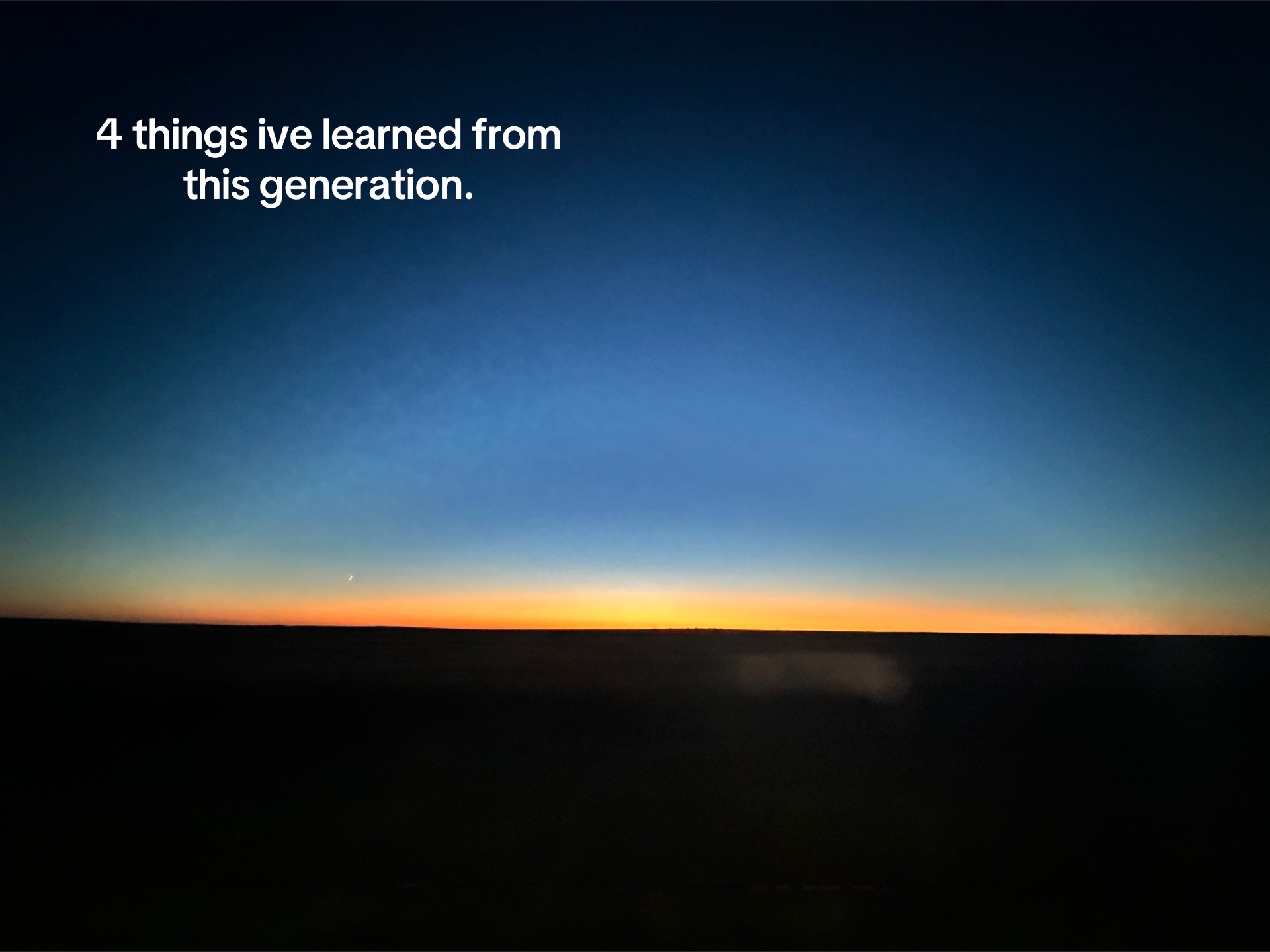 4 things ive learned from this generation.